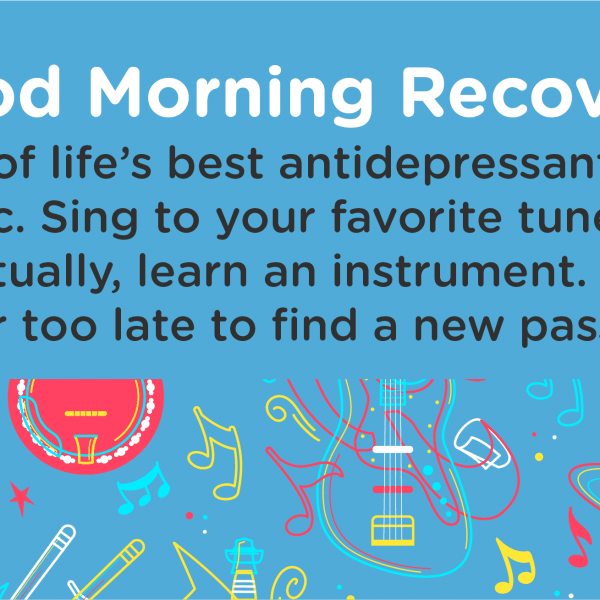 od Morning Recov

of life's best antidepressant c. Sing to your favorite tune tually, learn an instrument. r too late to find a new pas